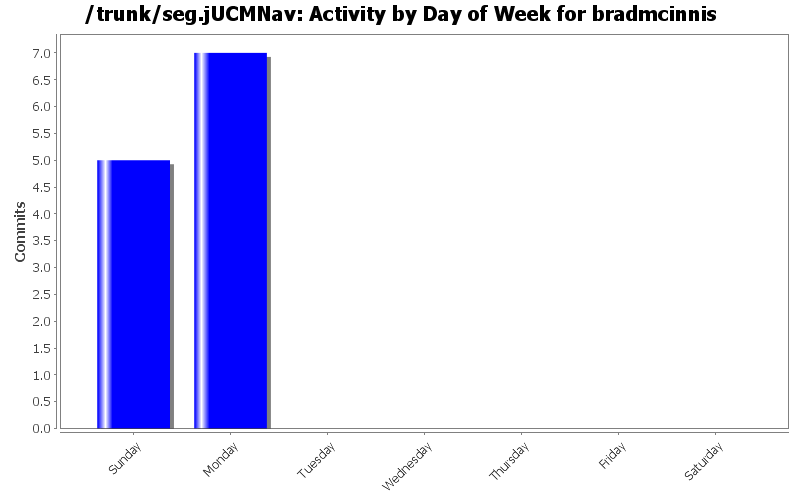 /trunk/seg.jUCMNav: Activity by Day of Week for bradmcinnis

Commits

7.0
6.5
6.0
5.5
5.0
4.5
4.0
3.5
3.0
2.5
2.0
1.5
1.0
0.5
0.0

Sunday
Monday
Tuesday
Wednesday
Thursday
Friday
Saturday